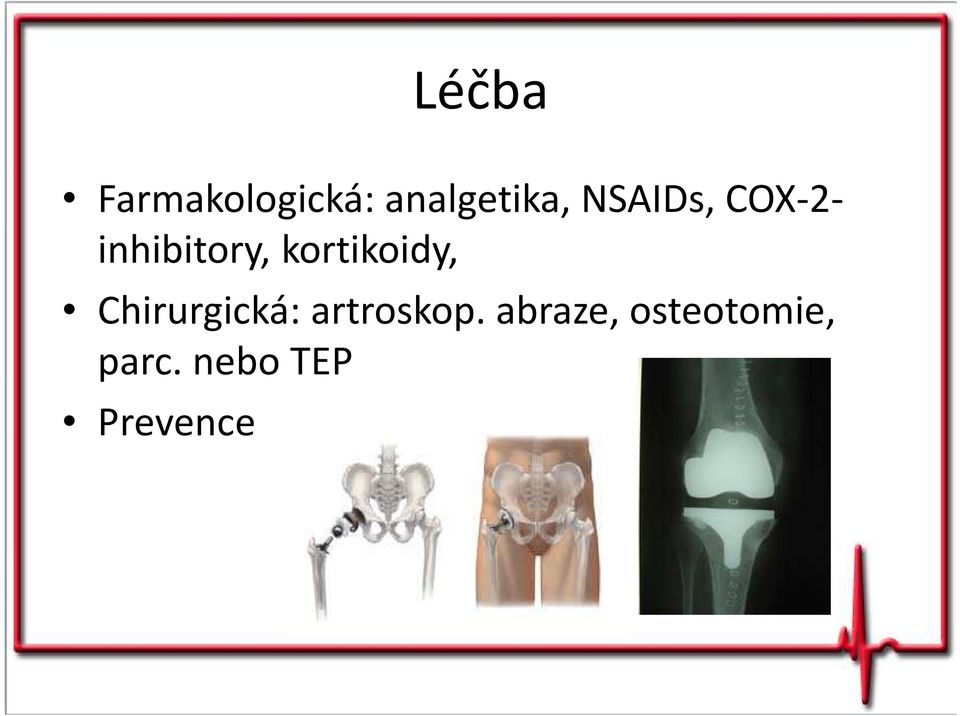 Léčba

• Farmakologická: analgetika, NSAIDs, COX-2-inhibitory, kortikoidy,
• Chirurgická: artroskop. abraze, osteotomie, parc. nebo TEP
• Prevence